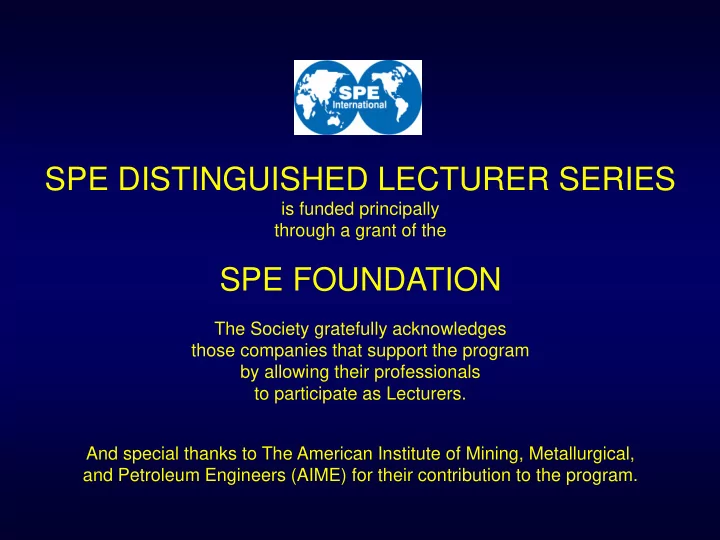 SPE
International

SPE DISTINGUISHED LECTURER SERIES
is funded principally through a grant of the

SPE FOUNDATION

The Society gratefully acknowledges those companies that support the program by allowing their professionals to participate as Lecturers.

And special thanks to The American Institute of Mining, Metallurgical, and Petroleum Engineers (AIME) for their contribution to the program.